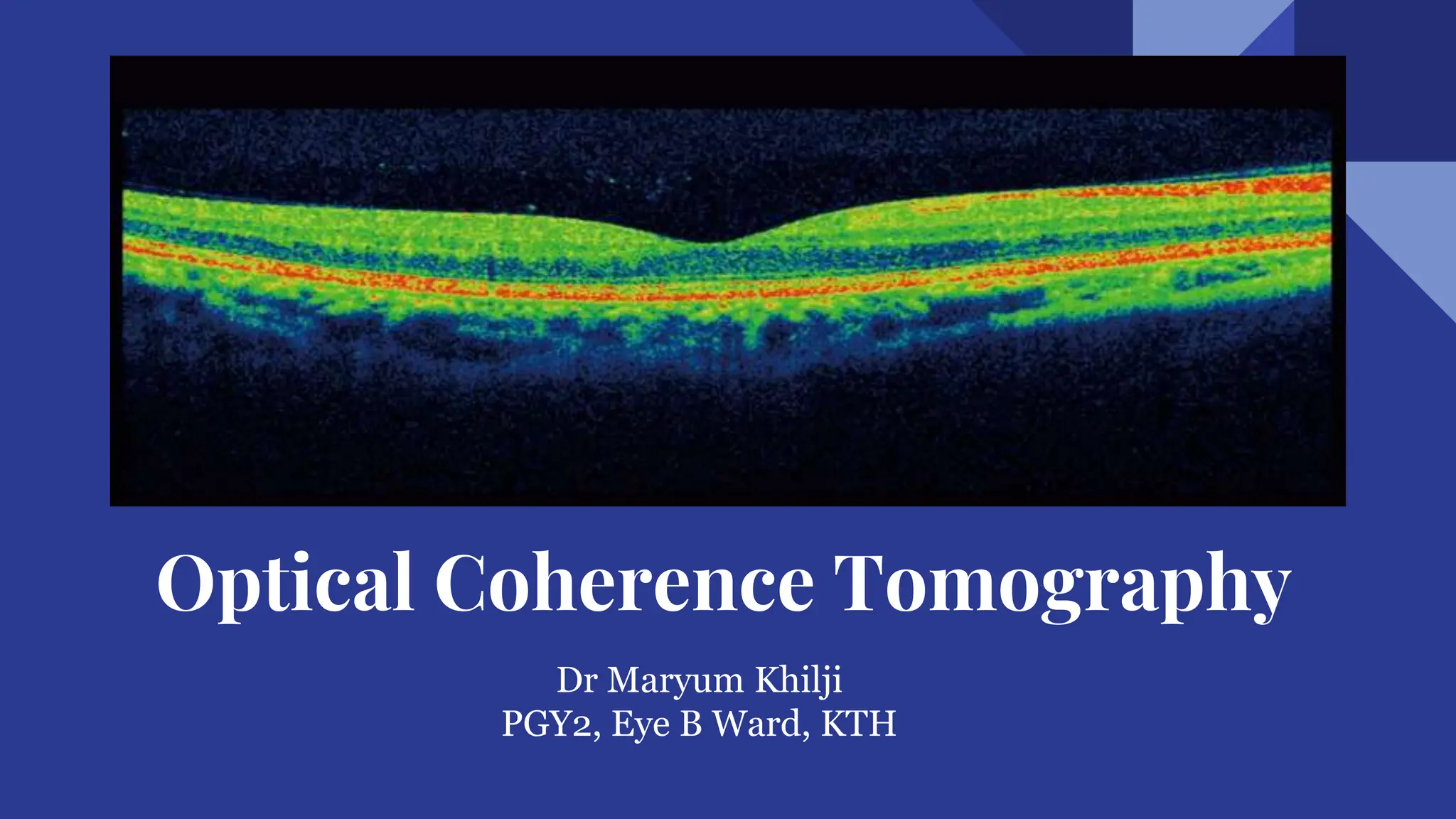 Optical Coherence Tomography

Dr Maryum Khilji
PGY2, Eye B Ward, KTH